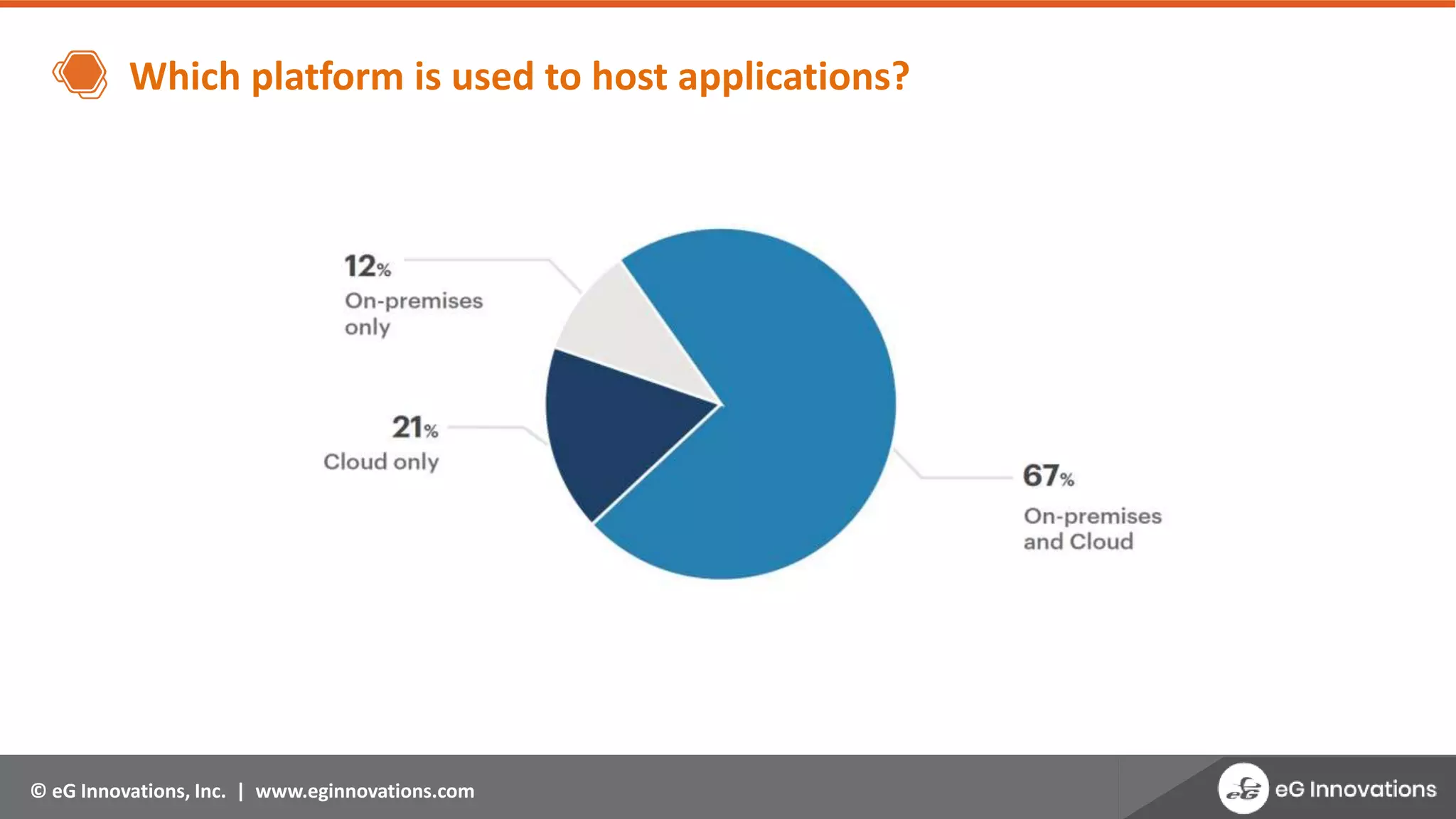 Which platform is used to host applications?

12%
On-premises only

21%
Cloud only

67%
On-premises and Cloud

© eG Innovations, Inc. | www.eginnovations.com

eG Innovations